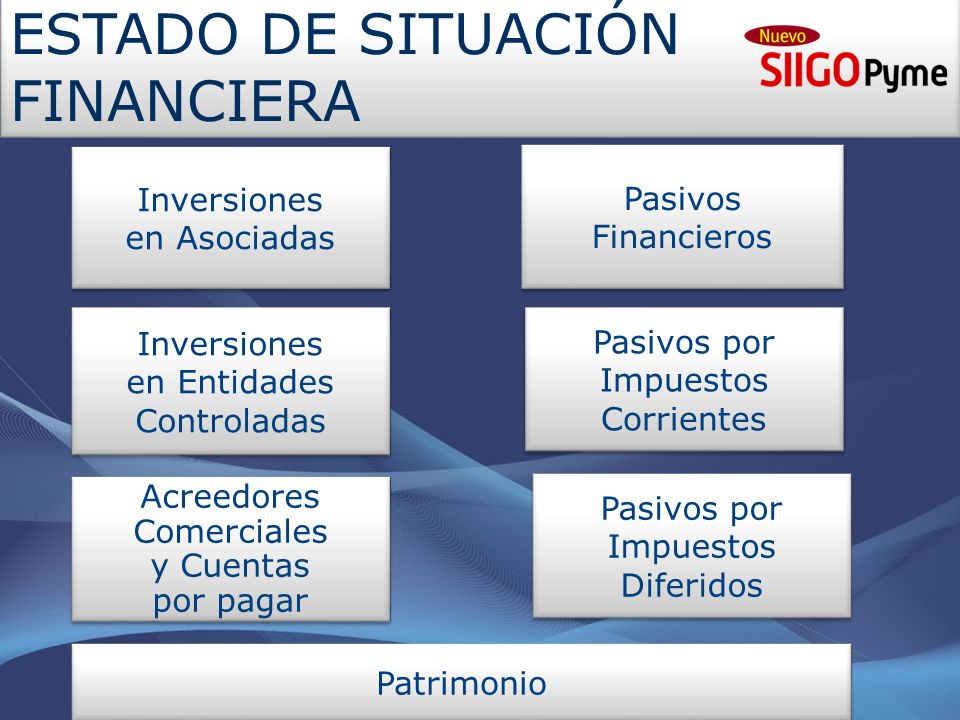 ESTADO DE SITUACIÓN FINANCIERA

Nuevo SIIGO Pyme

Inversiones en Asociadas

Pasivos Financieros

Inversiones en Entidades Controladas

Pasivos por Impuestos Corrientes

Acreedores Comerciales y Cuentas por pagar

Pasivos por Impuestos Diferidos

Patrimonio